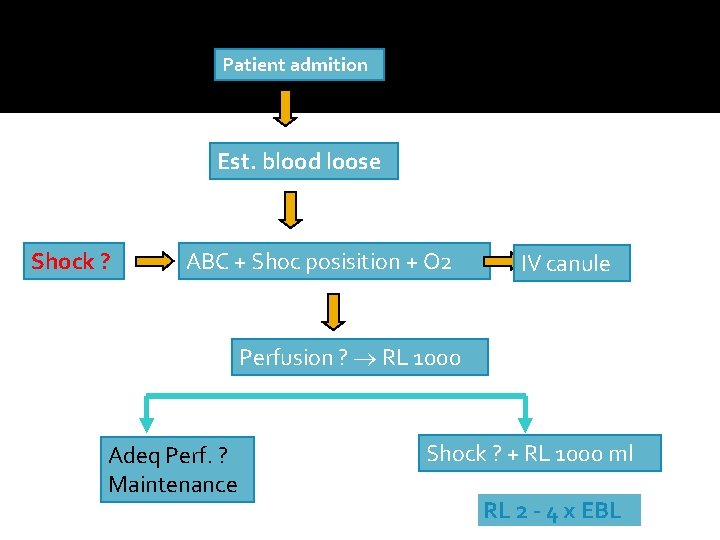 Patient admition

Est. blood loose

Shock ?

ABC + Shoc posisition + O2

IV canule

Perfusion ? → RL 1000

Adeq Perf. ?
Maintenance

Shock ? + RL 1000 ml

RL 2 - 4 x EBL